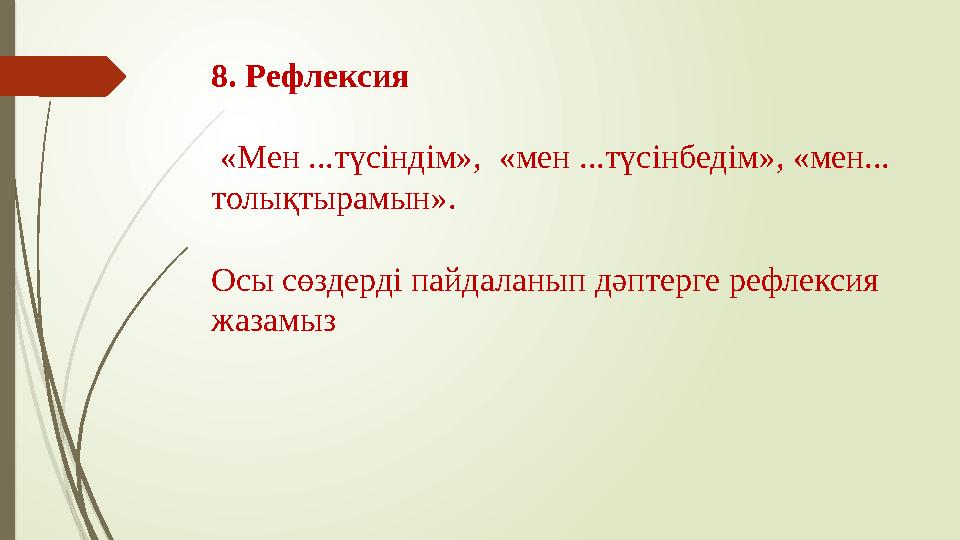 8. Рефлексия

«Мен ...түсіндім», «мен ...түсінбедім», «мен... толықтырамын».

Осы сөздерді пайдаланып дәптерге рефлексия жазамыз